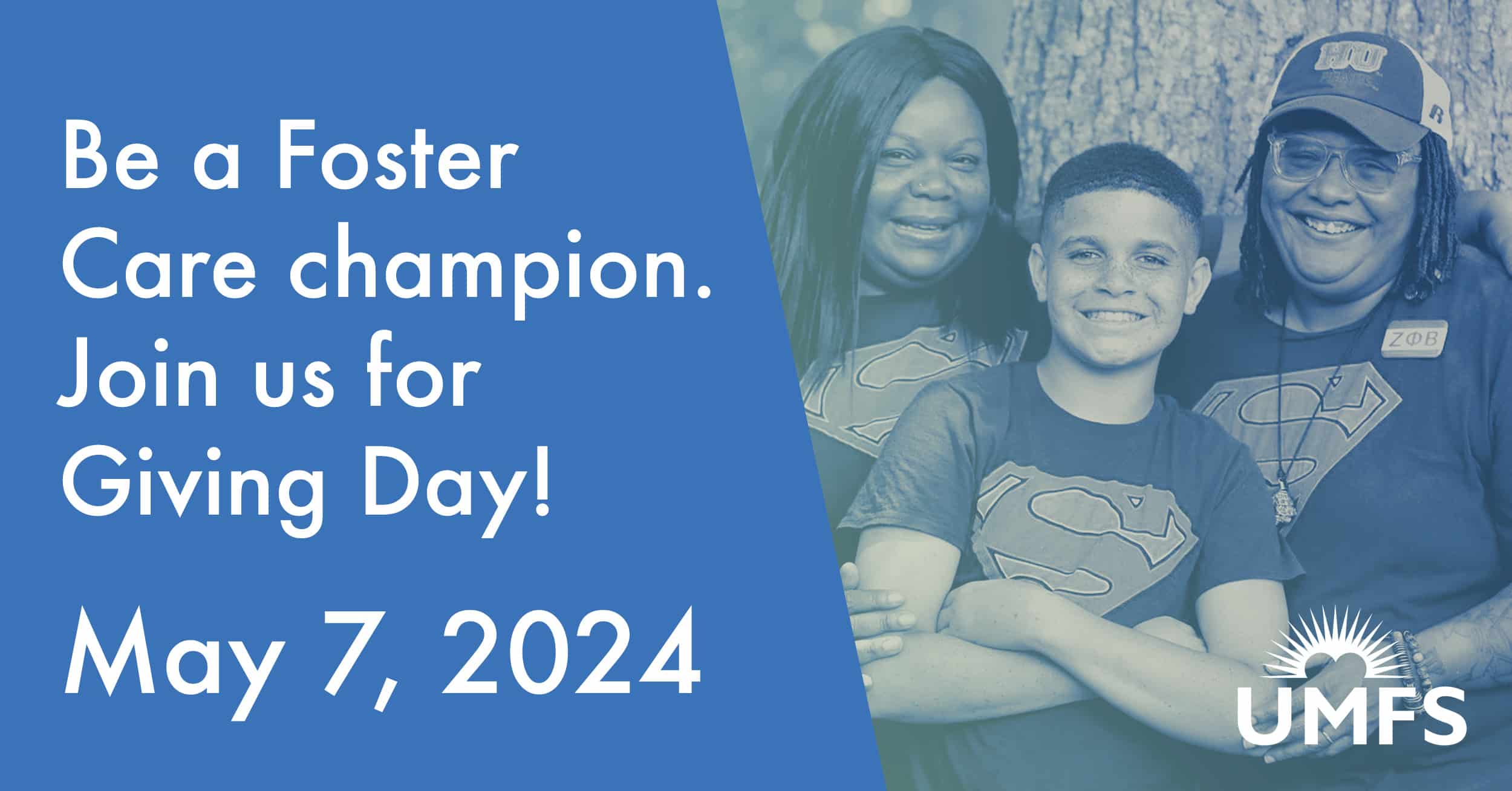 Be a Foster Care champion. Join us for Giving Day!

May 7, 2024

HU

ZΦB

UMFS